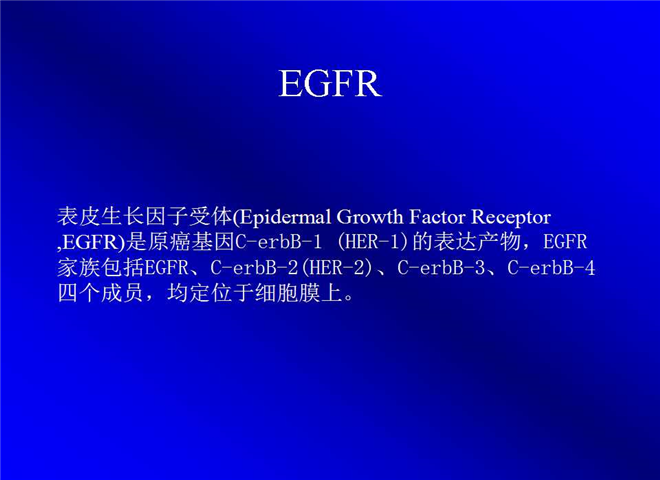 EGFR

表皮生长因子受体(Epidermal Growth Factor Receptor ,EGFR)是原癌基因C-erbB-1 (HER-1)的表达产物，EGFR家族包括EGFR、C-erbB-2(HER-2)、C-erbB-3、C-erbB-4四个成员，均定位于细胞膜上。